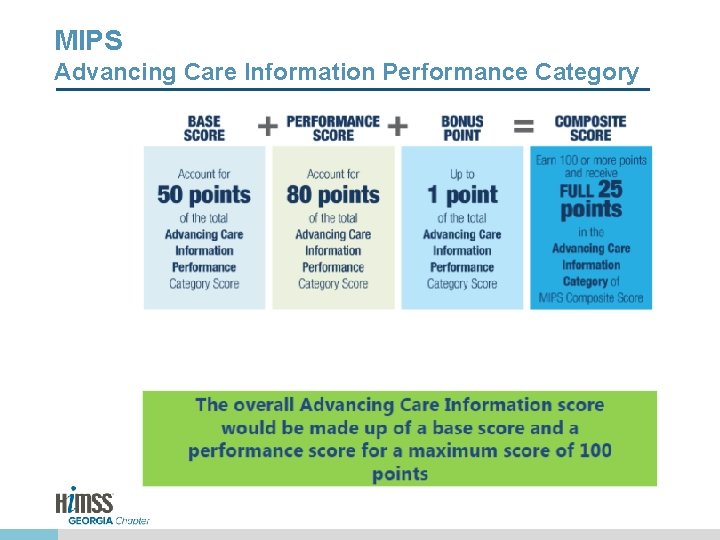 MIPS
Advancing Care Information Performance Category

BASE SCORE + PERFORMANCE SCORE + BONUS POINT = COMPOSITE SCORE

Account for
50 points
of the total
Advancing Care Information Performance Category Score

Account for
80 points
of the total
Advancing Care Information Performance Category Score

Up to
1 point
of the total
Advancing Care Information Performance Category Score

Earn 100 or more points and receive
FULL 25 points
in the
Advancing Care Information Category of
MIPS Composite Score

The overall Advancing Care Information score would be made up of a base score and a performance score for a maximum score of 100 points

HIMSS
GEORGIA Chapter